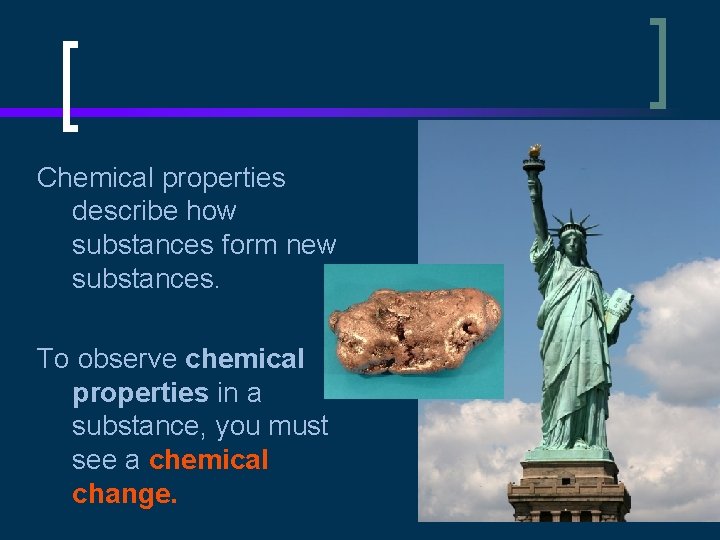 Chemical properties describe how substances form new substances.

To observe chemical properties in a substance, you must see a chemical change.